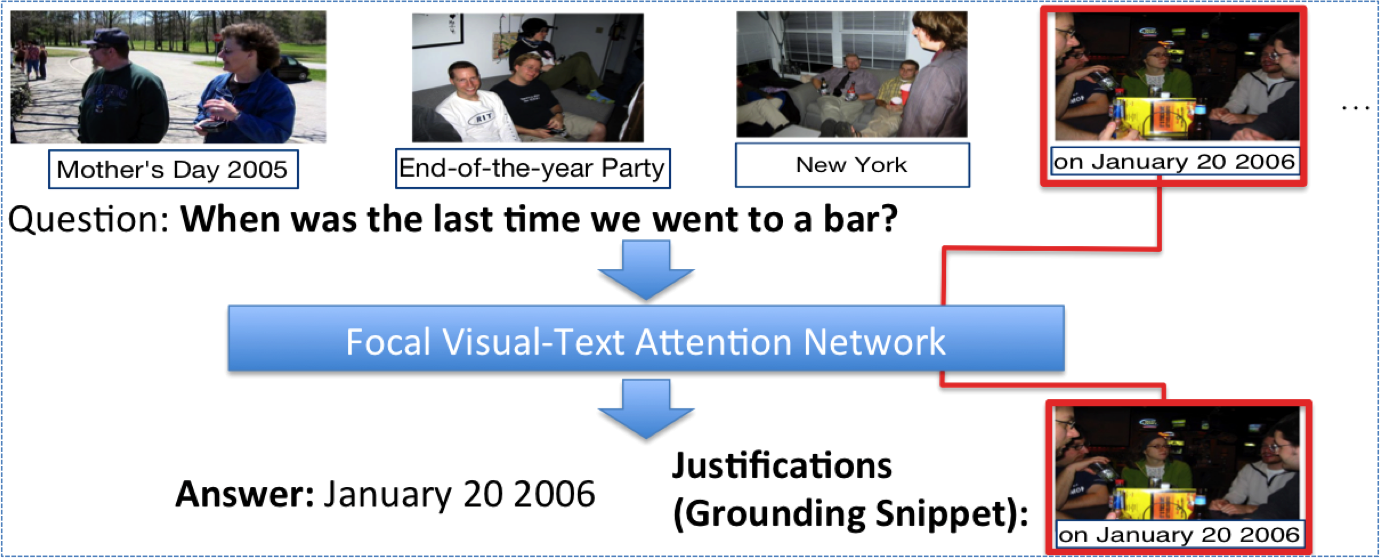 Mother's Day 2005

End-of-the-year Party

New York

on January 20 2006

...

Question: **When was the last time we went to a bar?**

Focal Visual-Text Attention Network

**Answer:** January 20 2006

**Justifications (Grounding Snippet):**

on January 20 2006